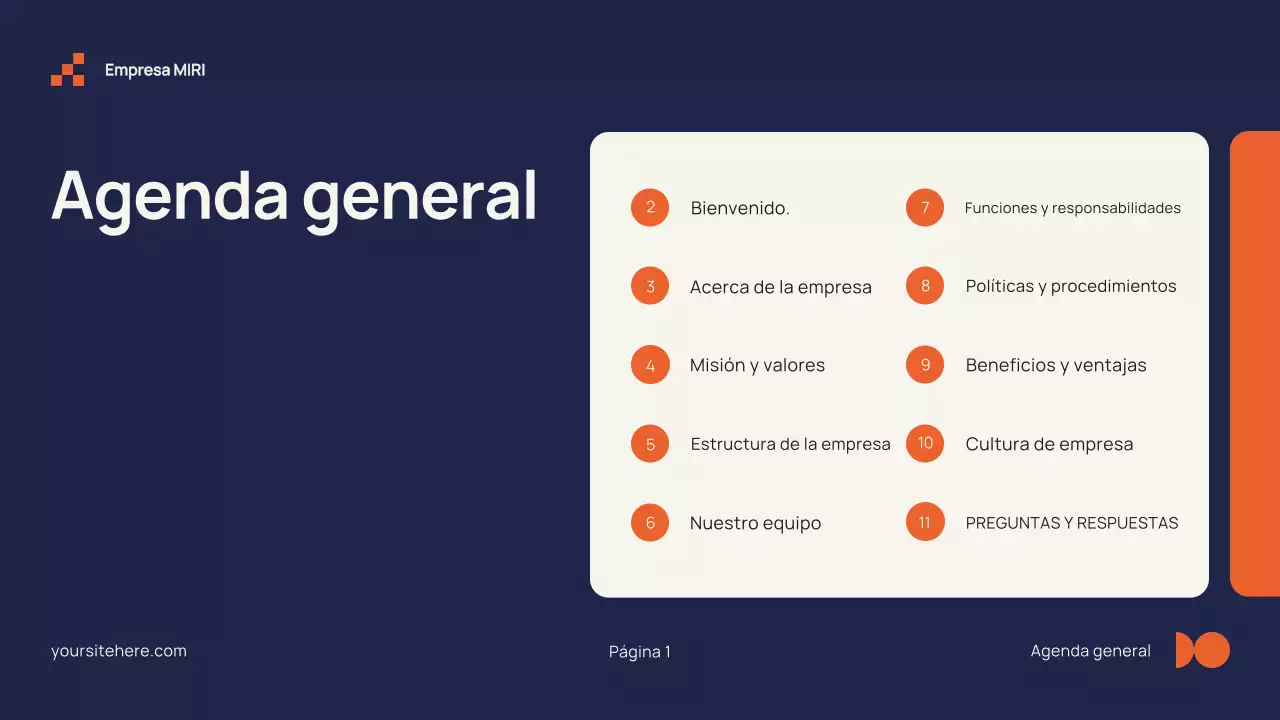 Empresa MIRI

Agenda general

2 Bienvenido.

3 Acerca de la empresa

4 Misión y valores

5 Estructura de la empresa

6 Nuestro equipo

7 Funciones y responsabilidades

8 Políticas y procedimientos

9 Beneficios y ventajas

10 Cultura de empresa

11 PREGUNTAS Y RESPUESTAS

yoursitehere.com

Página 1

Agenda general